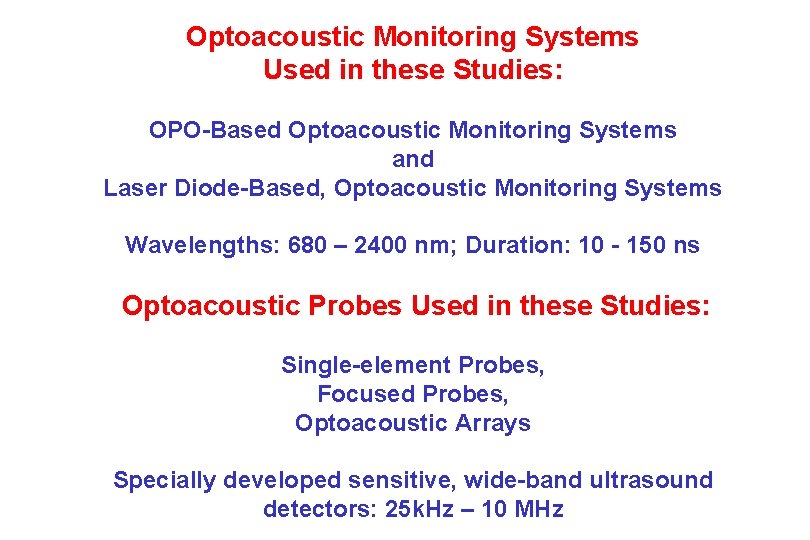 Optoacoustic Monitoring Systems
Used in these Studies:

OPO-Based Optoacoustic Monitoring Systems
and
Laser Diode-Based, Optoacoustic Monitoring Systems

Wavelengths: 680 – 2400 nm; Duration: 10 - 150 ns

Optoacoustic Probes Used in these Studies:

Single-element Probes,
Focused Probes,
Optoacoustic Arrays

Specially developed sensitive, wide-band ultrasound detectors: 25kHz – 10 MHz